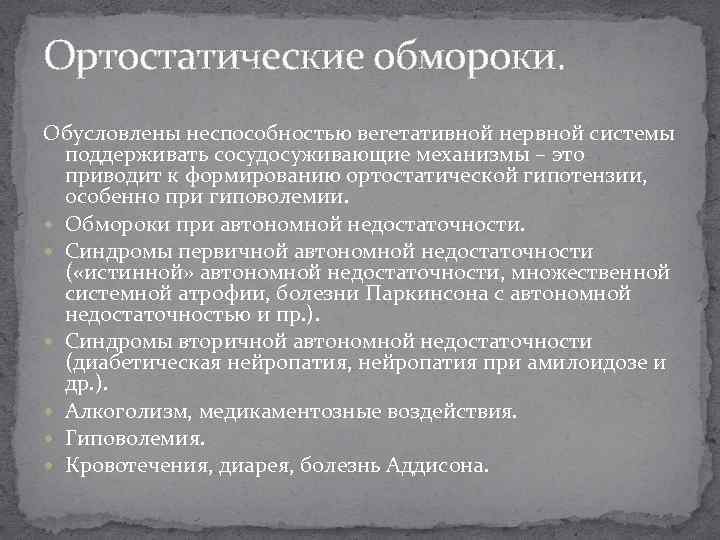 Ортостатические обмороки.

Обусловлены неспособностью вегетативной нервной системы поддерживать сосудосуживающие механизмы – это приводит к формированию ортостатической гипотензии, особенно при гиповолемии.

Обмороки при автономной недостаточности.

Синдромы первичной автономной недостаточности («истинной» автономной недостаточности, множественной системной атрофии, болезни Паркинсона с автономной недостаточностью и пр.).

Синдромы вторичной автономной недостаточности (диабетическая нейропатия, нейропатия при амилоидозе и др.).

Алкоголизм, медикаментозные воздействия.

Гиповолемия.

Кровотечения, диарея, болезнь Аддисона.